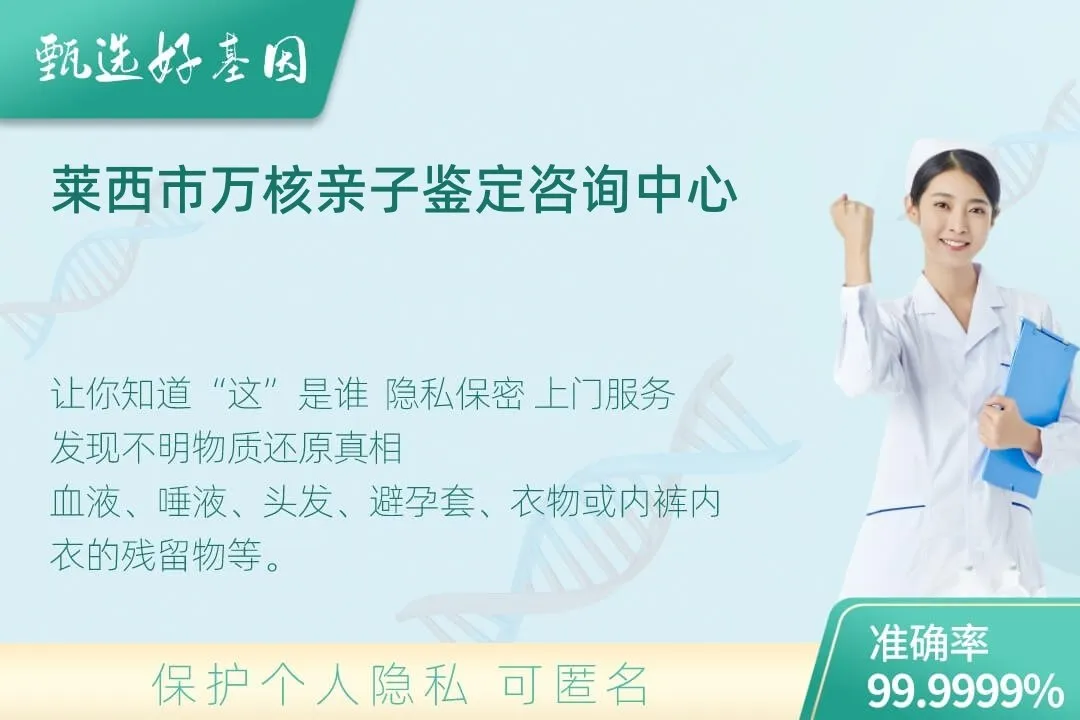 甄选好基因

莱西市万核亲子鉴定咨询中心

让你知道“这”是谁 隐私保密 上门服务
发现不明物质还原真相
血液、唾液、头发、避孕套、衣物或内裤内衣的残留物等。

保护个人隐私 可匿名

准确率
99.9999%